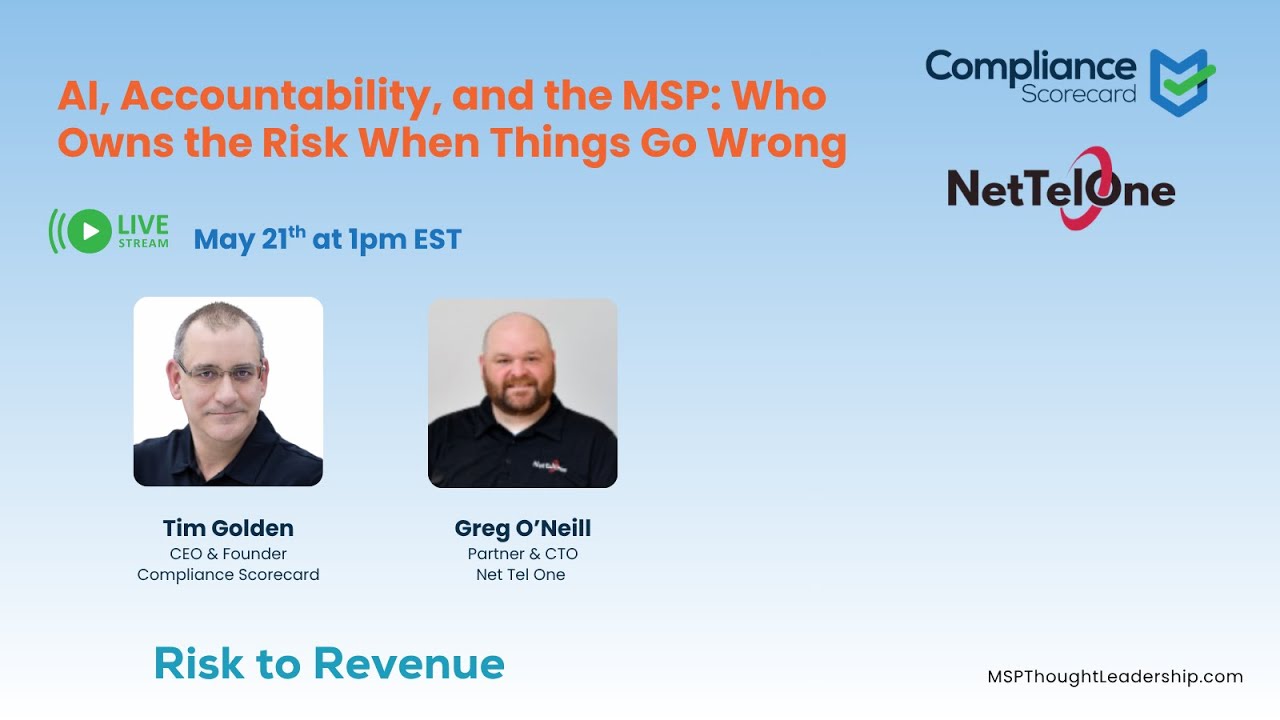 AI, Accountability, and the MSP: Who Owns the Risk When Things Go Wrong

Compliance Scorecard

NetTelOne

LIVE STREAM

May 21$^{th}$ at 1pm EST

Tim Golden
CEO & Founder
Compliance Scorecard

Greg O'Neill
Partner & CTO
Net Tel One

Risk to Revenue

MSPThoughtLeadership.com